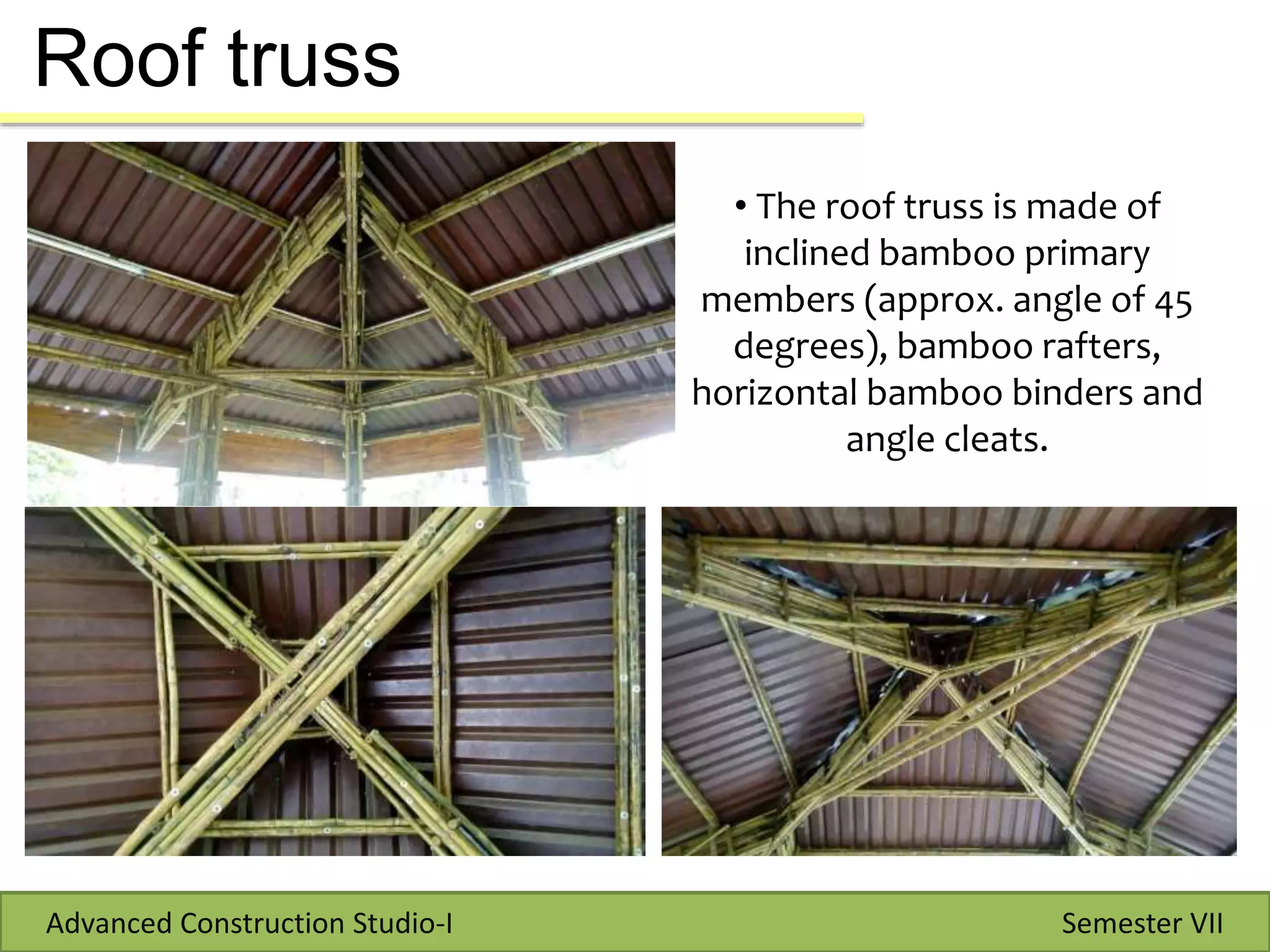 Roof truss

• The roof truss is made of inclined bamboo primary members (approx. angle of 45 degrees), bamboo rafters, horizontal bamboo binders and angle cleats.

Advanced Construction Studio-I

Semester VII